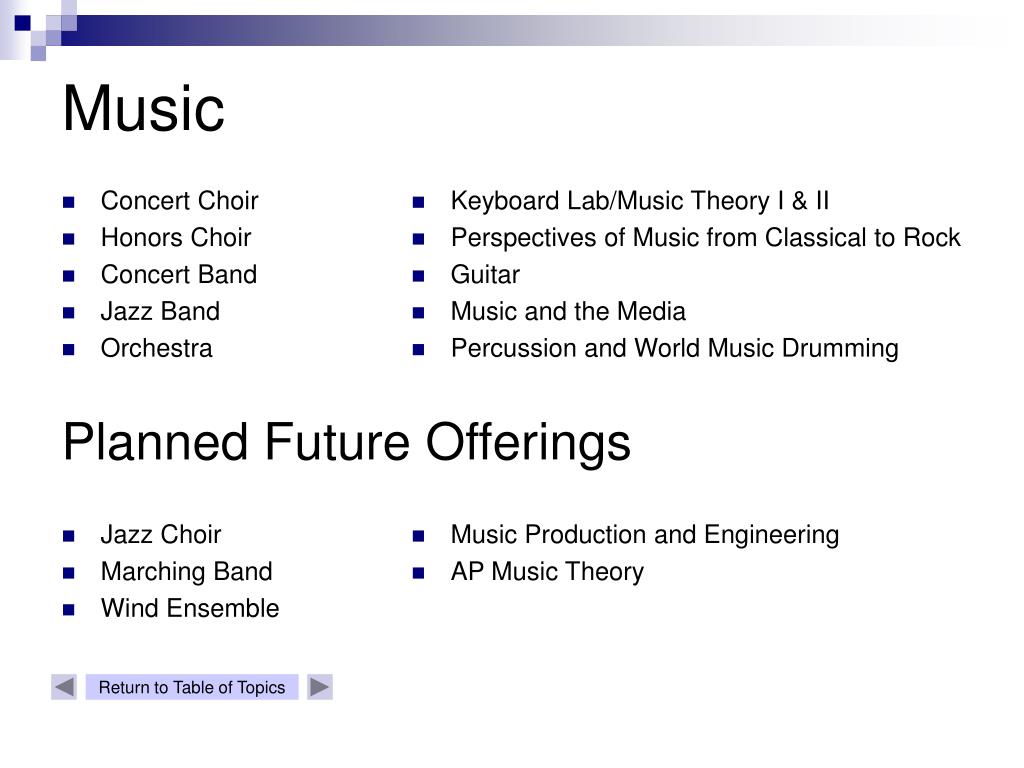 Music

- Concert Choir
- Honors Choir
- Concert Band
- Jazz Band
- Orchestra

- Keyboard Lab/Music Theory I & II
- Perspectives of Music from Classical to Rock
- Guitar
- Music and the Media
- Percussion and World Music Drumming

Planned Future Offerings

- Jazz Choir
- Marching Band
- Wind Ensemble

- Music Production and Engineering
- AP Music Theory

Return to Table of Topics